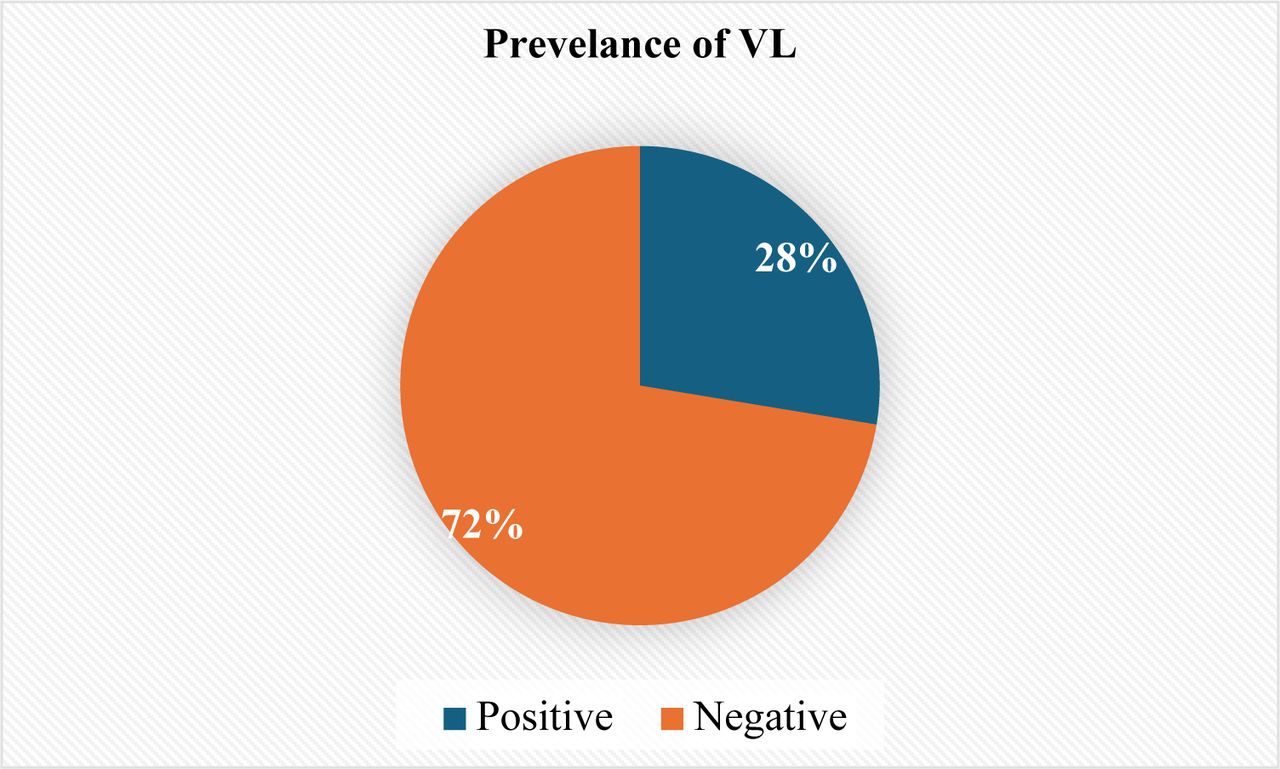 Prevelance of VL

28%

72%

Positive Negative